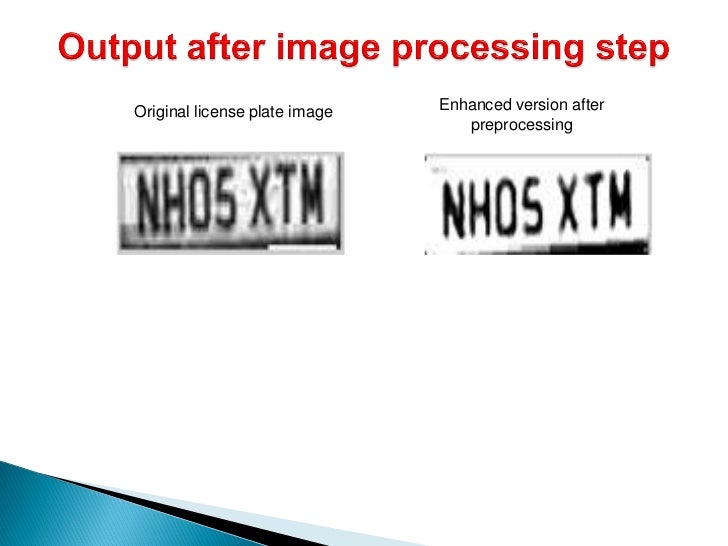 Output after image processing step

Original license plate image

NH05 XTM

Enhanced version after preprocessing

NH05 XTM